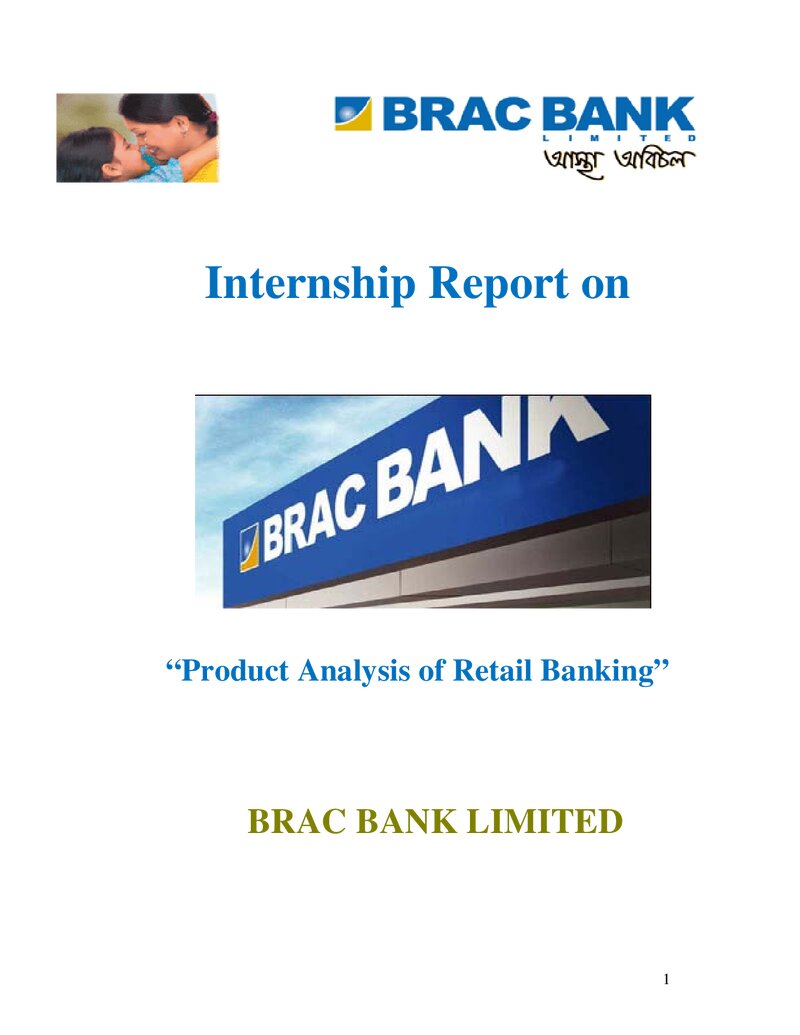 BRAC BANK
LIMITED
আস্থা অবিচল

Internship Report on

BRAC BANK

"Product Analysis of Retail Banking"

BRAC BANK LIMITED

1